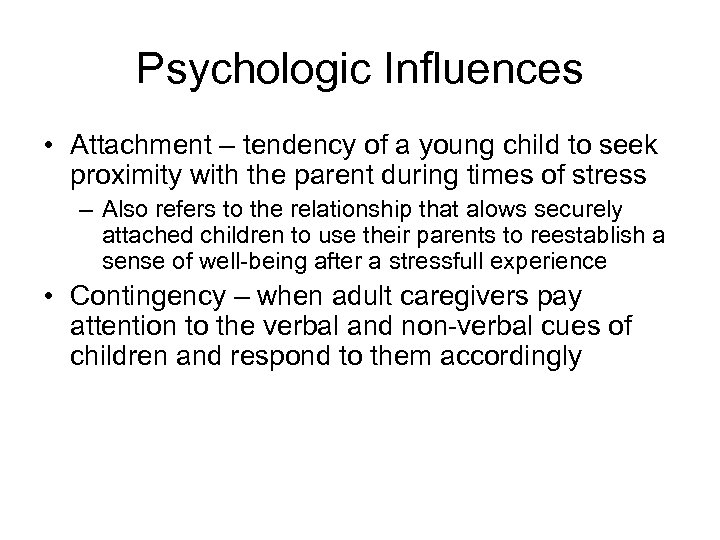 Psychologic Influences

• Attachment – tendency of a young child to seek proximity with the parent during times of stress

– Also refers to the relationship that alows securely attached children to use their parents to reestablish a sense of well-being after a stressfull experience

• Contingency – when adult caregivers pay attention to the verbal and non-verbal cues of children and respond to them accordingly